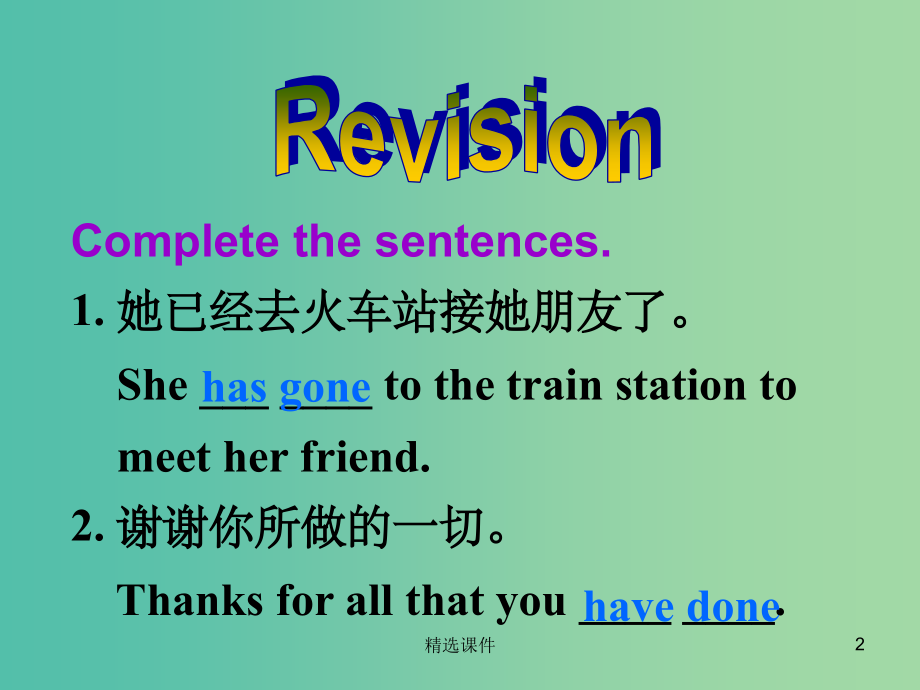 Revision

Complete the sentences.

1. 她已经去火车站接她朋友了。

She has gone to the train station to meet her friend.

2. 谢谢你所做的一切。

Thanks for all that you have done.

精选课件

2